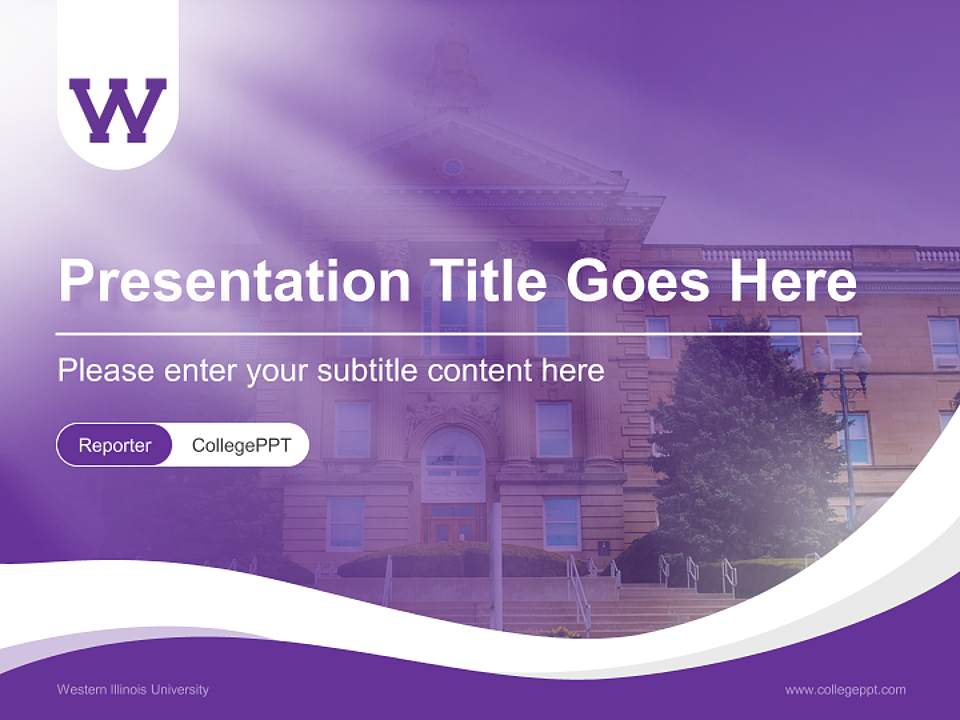 W

Presentation Title Goes Here

Please enter your subtitle content here

Reporter CollegePPT

Western Illinois University

www.collegeppt.com